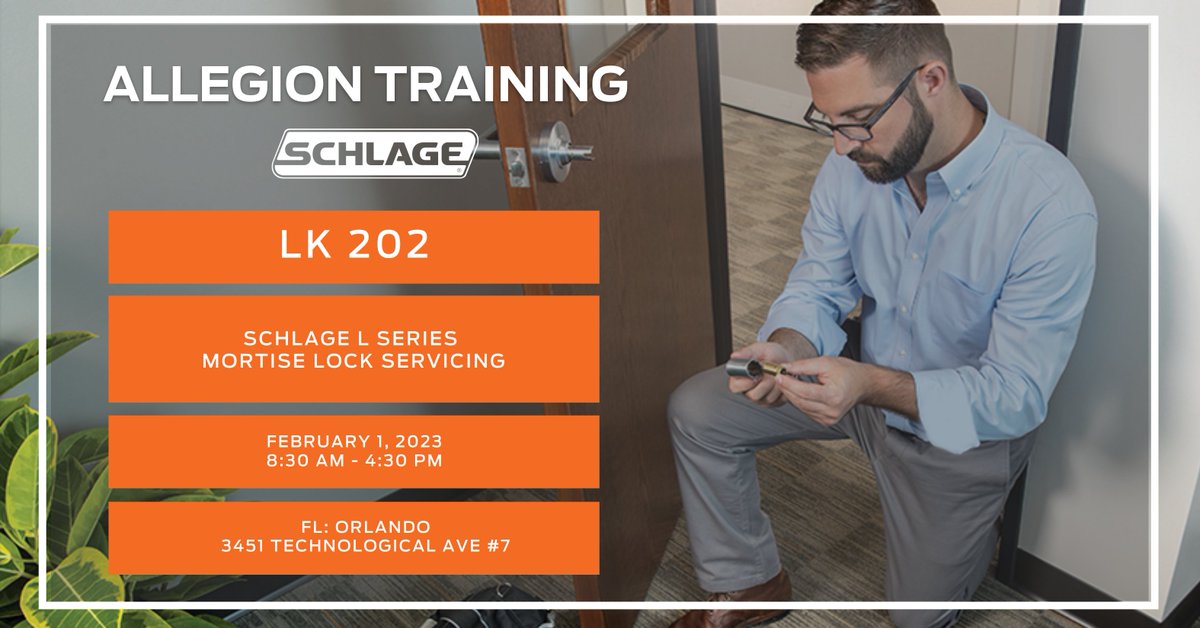 ALLEGION TRAINING

SCHLAGE

LK 202

SCHLAGE L SERIES
MORTISE LOCK SERVICING

FEBRUARY 1, 2023
8:30 AM - 4:30 PM

FL: ORLANDO
3451 TECHNOLOGICAL AVE #7